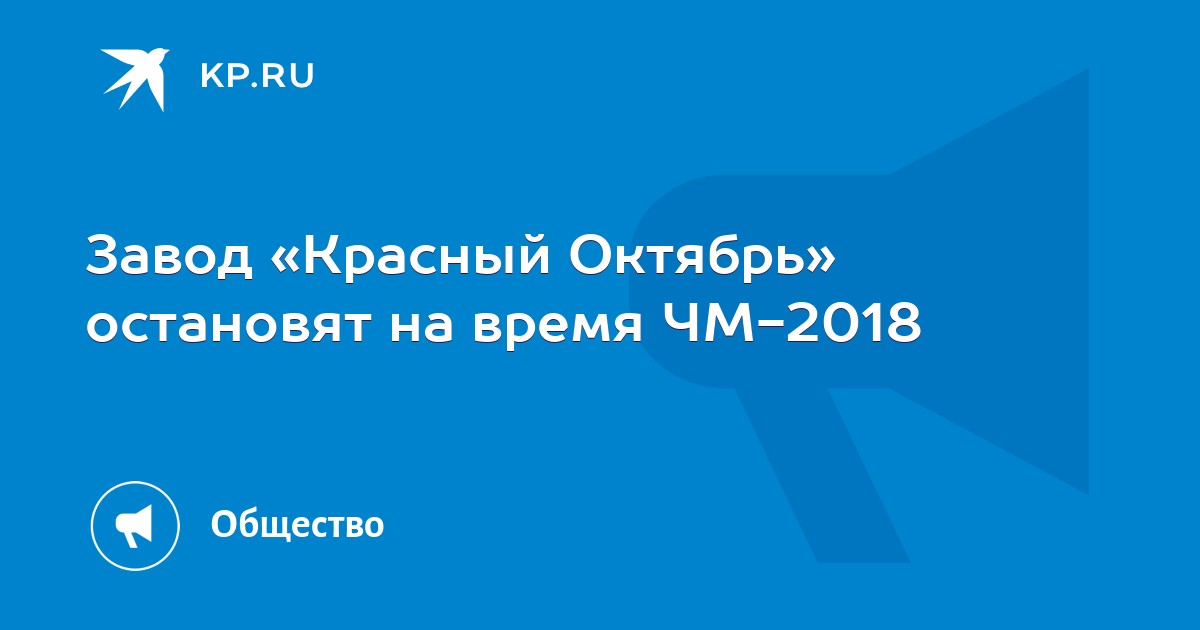 KP.RU

Завод «Красный Октябрь» остановят на время ЧМ-2018

Общество